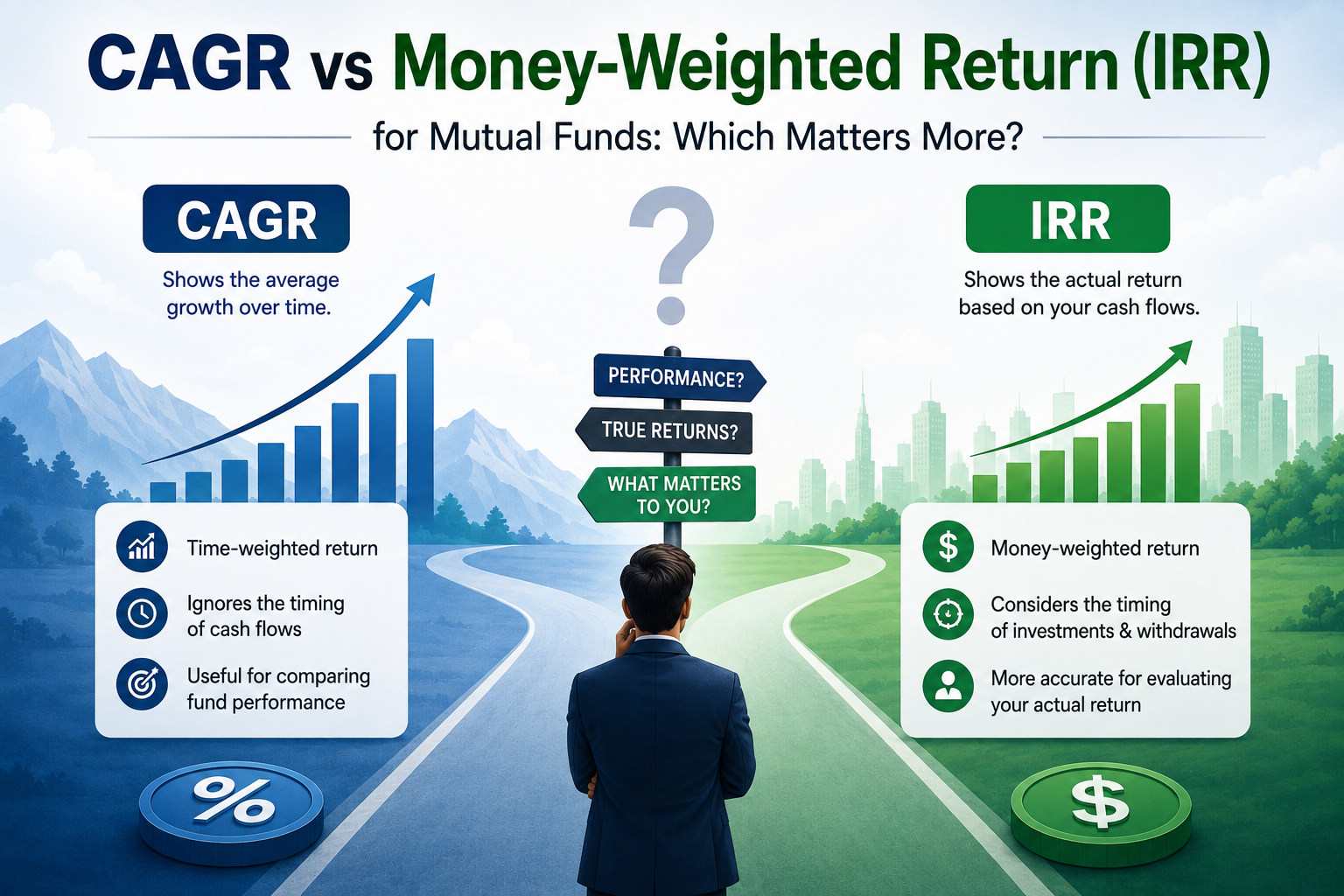 CAGR vs Money-Weighted Return (IRR)

for Mutual Funds: Which Matters More?

CAGR

Shows the average growth over time.

Time-weighted return

Ignores the timing of cash flows

Useful for comparing fund performance

%

?

PERFORMANCE?

TRUE RETURNS?

WHAT MATTERS TO YOU?

IRR

Shows the actual return based on your cash flows.

Money-weighted return

Considers the timing of investments & withdrawals

More accurate for evaluating your actual return

$